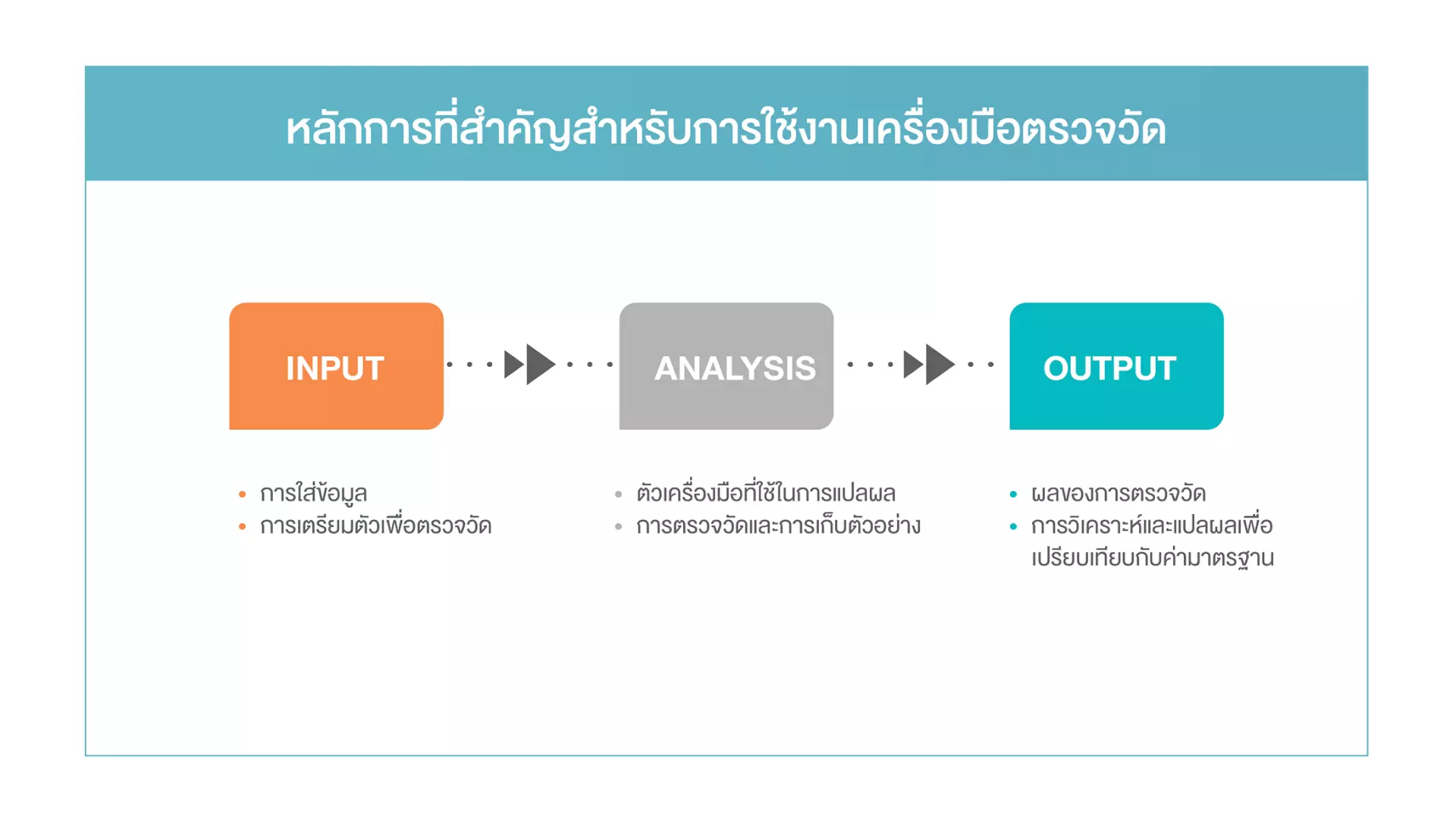 หลักการที่สำคัญสำหรับการใช้งานเครื่องมือตรวจวัด

INPUT

ANALYSIS

OUTPUT

• การใส่ข้อมูล
• การเตรียมตัวเพื่อตรวจวัด

• ตัวเครื่องมือที่ใช้ในการแปลผล
• การตรวจวัดและการเก็บตัวอย่าง

• ผลของการตรวจวัด
• การวิเคราะห์และแปลผลเพื่อเปรียบเทียบกับค่ามาตรฐาน